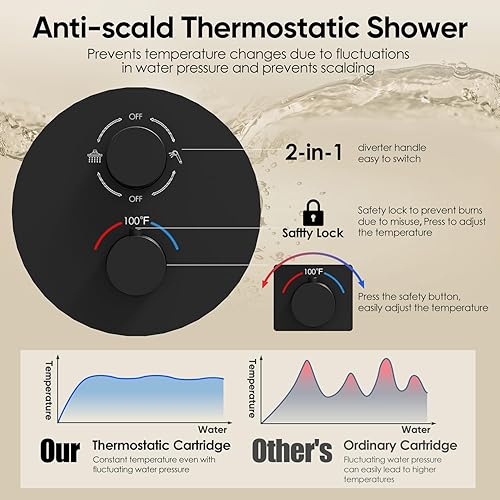 Anti-scald Thermostatic Shower

Prevents temperature changes due to fluctuations in water pressure and prevents scalding

OFF

OFF

100°F

2-in-1

diverter handle easy to switch

Saftty Lock

Safety lock to prevent burns due to misuse, Press to adjust the temperature

100°F

Press the safety button, easily adjust the temperature

Temperature

Water

Our

Thermostatic Cartridge

Constant temperature even with fluctuating water pressure

Temperature

Water

Other's

Ordinary Cartridge

Fluctuating water pressure can easily lead to higher temperatures